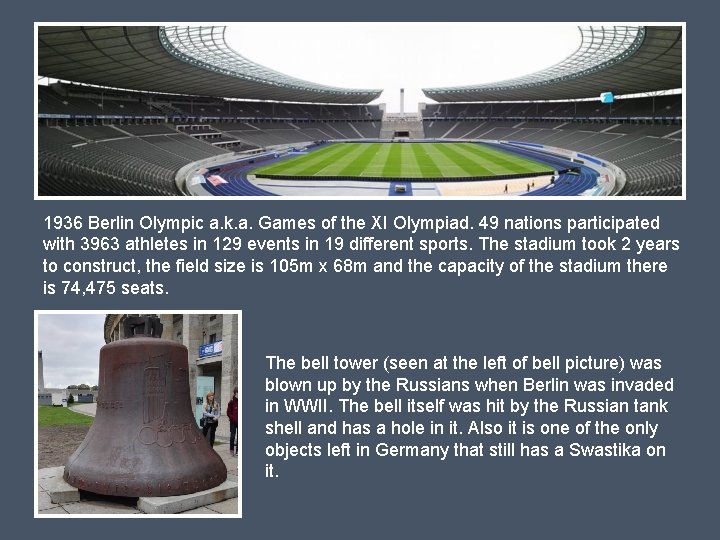 1936 Berlin Olympic a.k.a. Games of the XI Olympiad. 49 nations participated with 3963 athletes in 129 events in 19 different sports. The stadium took 2 years to construct, the field size is 105m x 68m and the capacity of the stadium there is 74,475 seats.

The bell tower (seen at the left of bell picture) was blown up by the Russians when Berlin was invaded in WWII. The bell itself was hit by the Russian tank shell and has a hole in it. Also it is one of the only objects left in Germany that still has a Swastika on it.